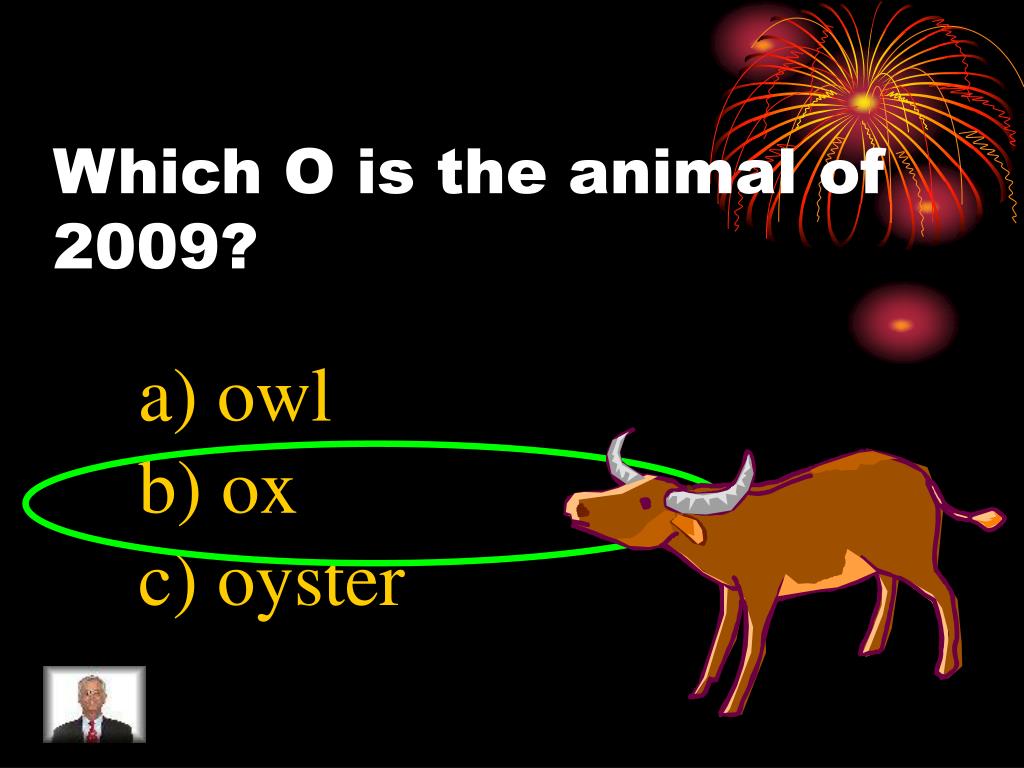 Which O is the animal of 2009?

a) owl
b) ox
c) oyster